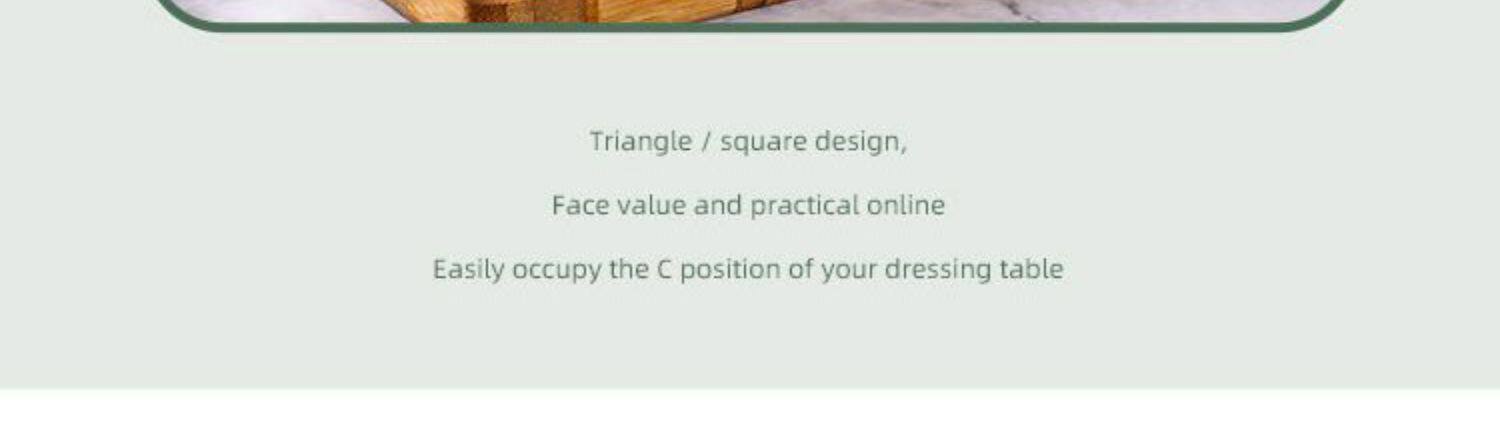 Triangle / square design,

Face value and practical online

Easily occupy the C position of your dressing table